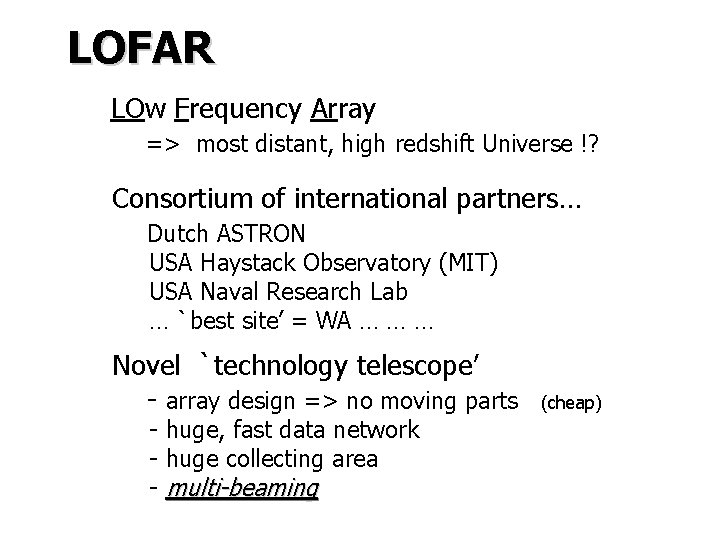 LOFAR

LOw Frequency Array

=> most distant, high redshift Universe !?

Consortium of international partners…

Dutch ASTRON
USA Haystack Observatory (MIT)
USA Naval Research Lab
… `best site' = WA … … …

Novel `technology telescope'

- array design => no moving parts (cheap)
- huge, fast data network
- huge collecting area
- multi-beaming